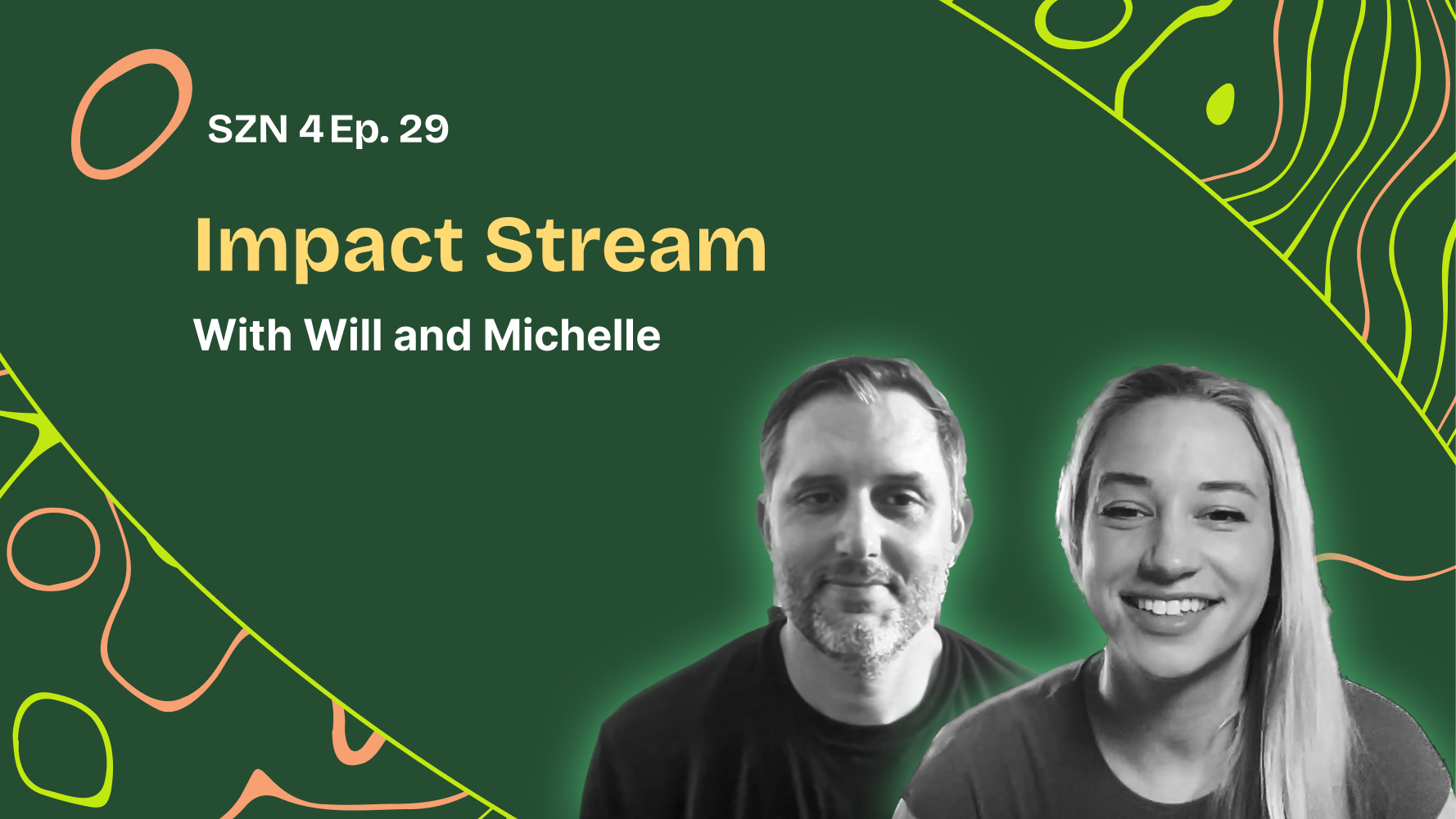 SZN 4 Ep. 29

Impact Stream

With Will and Michelle